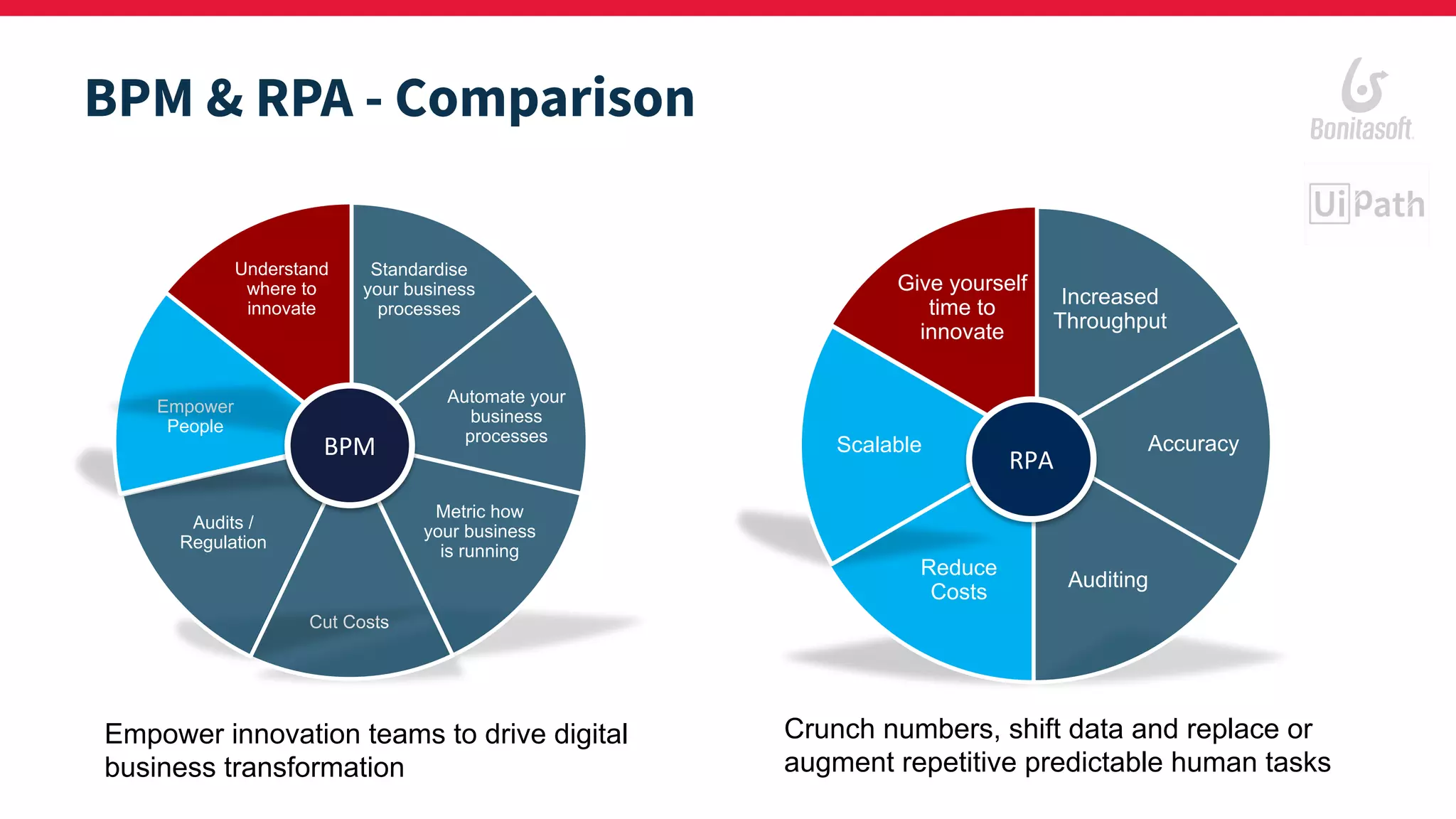 BPM & RPA - Comparison

Bonitasoft

UiPath

Understand where to innovate

Standardise your business processes

Automate your business processes

Metric how your business is running

Cut Costs

Audits / Regulation

Empower People

BPM

Give yourself time to innovate

Increased Throughput

Accuracy

Auditing

Reduce Costs

Scalable

RPA

Empower innovation teams to drive digital business transformation

Crunch numbers, shift data and replace or augment repetitive predictable human tasks